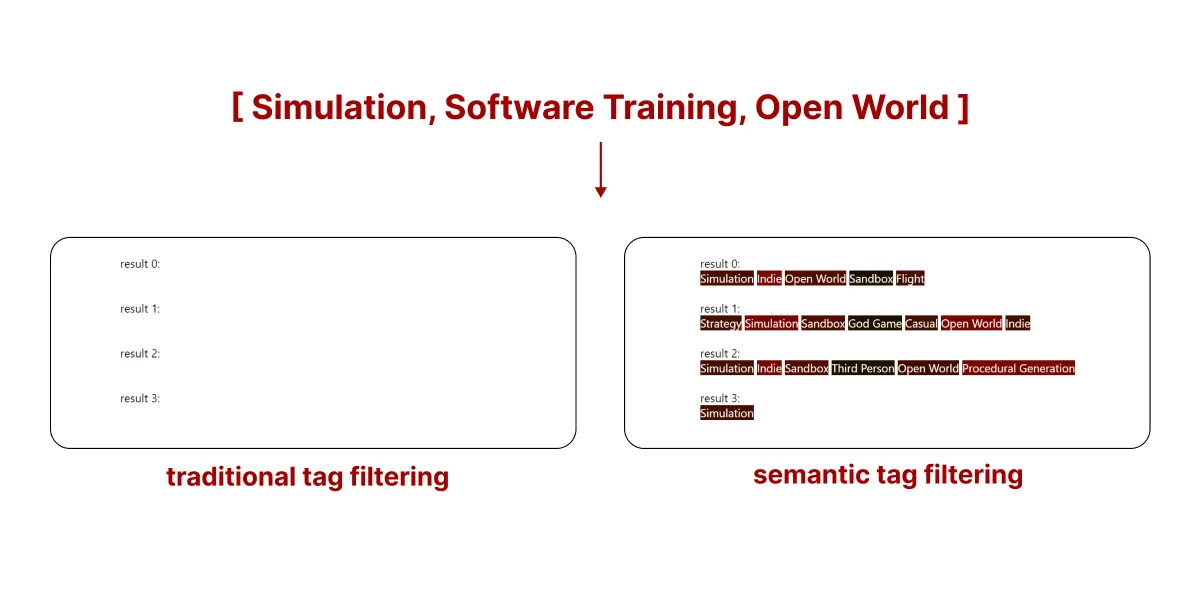 [ Simulation, Software Training, Open World ]

result 0:

result 1:

result 2:

result 3:

traditional tag filtering

result 0:
Simulation Indie Open World Sandbox Flight

result 1:
Strategy Simulation Sandbox God Game Casual Open World Indie

result 2:
Simulation Indie Sandbox Third Person Open World Procedural Generation

result 3:
Simulation

semantic tag filtering